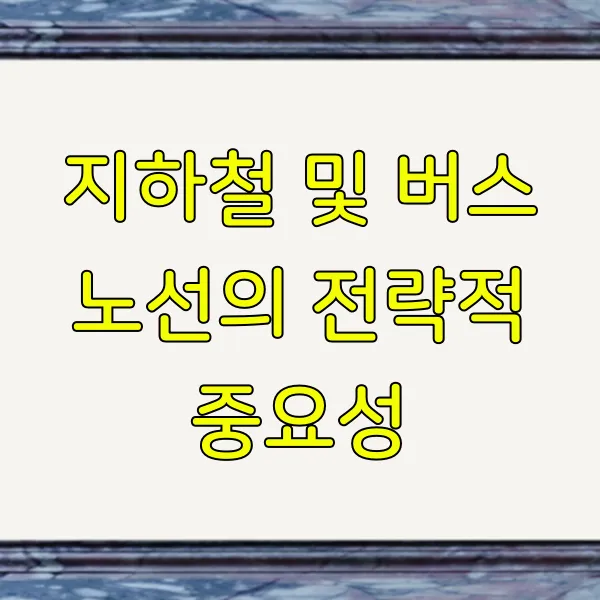 지하철 및 버스 노선의 전략적 중요성